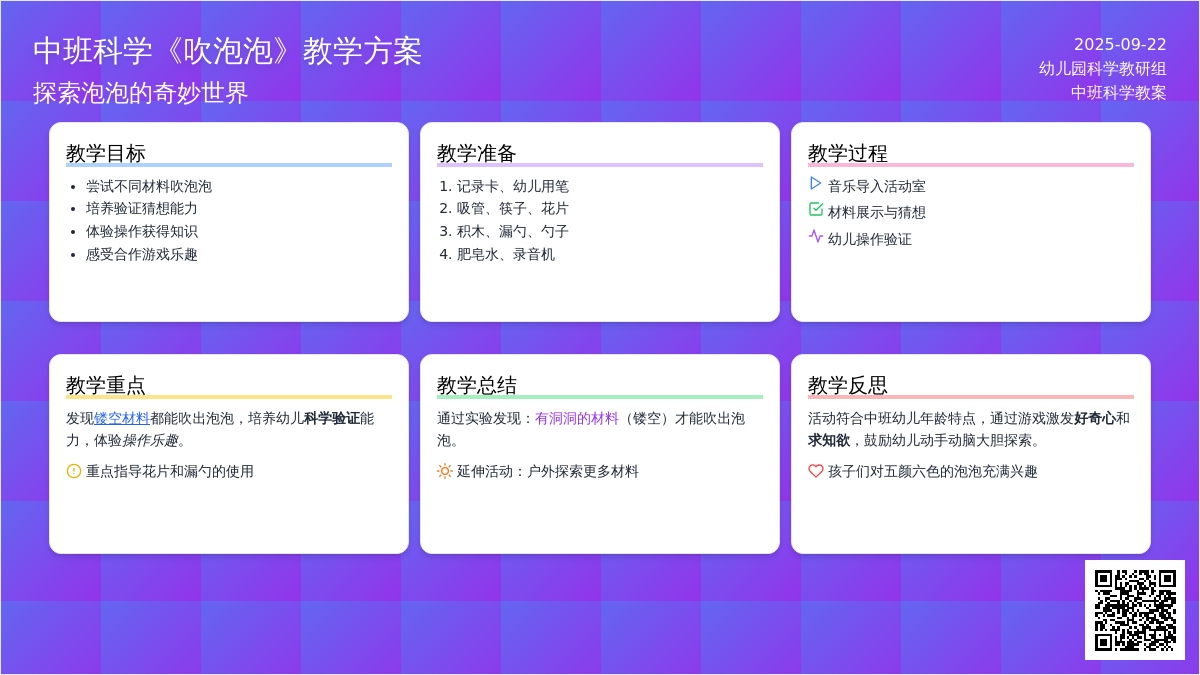 中班科学《吹泡泡》教学方案

探索泡泡的奇妙世界

2025-09-22
幼儿园科学教研组
中班科学教案

教学目标

- 尝试不同材料吹泡泡
- 培养验证猜想能力
- 体验操作获得知识
- 感受合作游戏乐趣

教学准备

1. 记录卡、幼儿用笔
2. 吸管、筷子、花片
3. 积木、漏勺、勺子
4. 肥皂水、录音机

教学过程

音乐导入活动室
材料展示与猜想
幼儿操作验证

教学重点

发现镂空材料都能吹出泡泡，培养幼儿科学验证能力，体验操作乐趣。

重点指导花片和漏勺的使用

教学总结

通过实验发现：有洞洞的材料（镂空）才能吹出泡泡。

延伸活动：户外探索更多材料

教学反思

活动符合中班幼儿年龄特点，通过游戏激发好奇心和求知欲，鼓励幼儿动手动脑大胆探索。

孩子们对五颜六色的泡泡充满兴趣